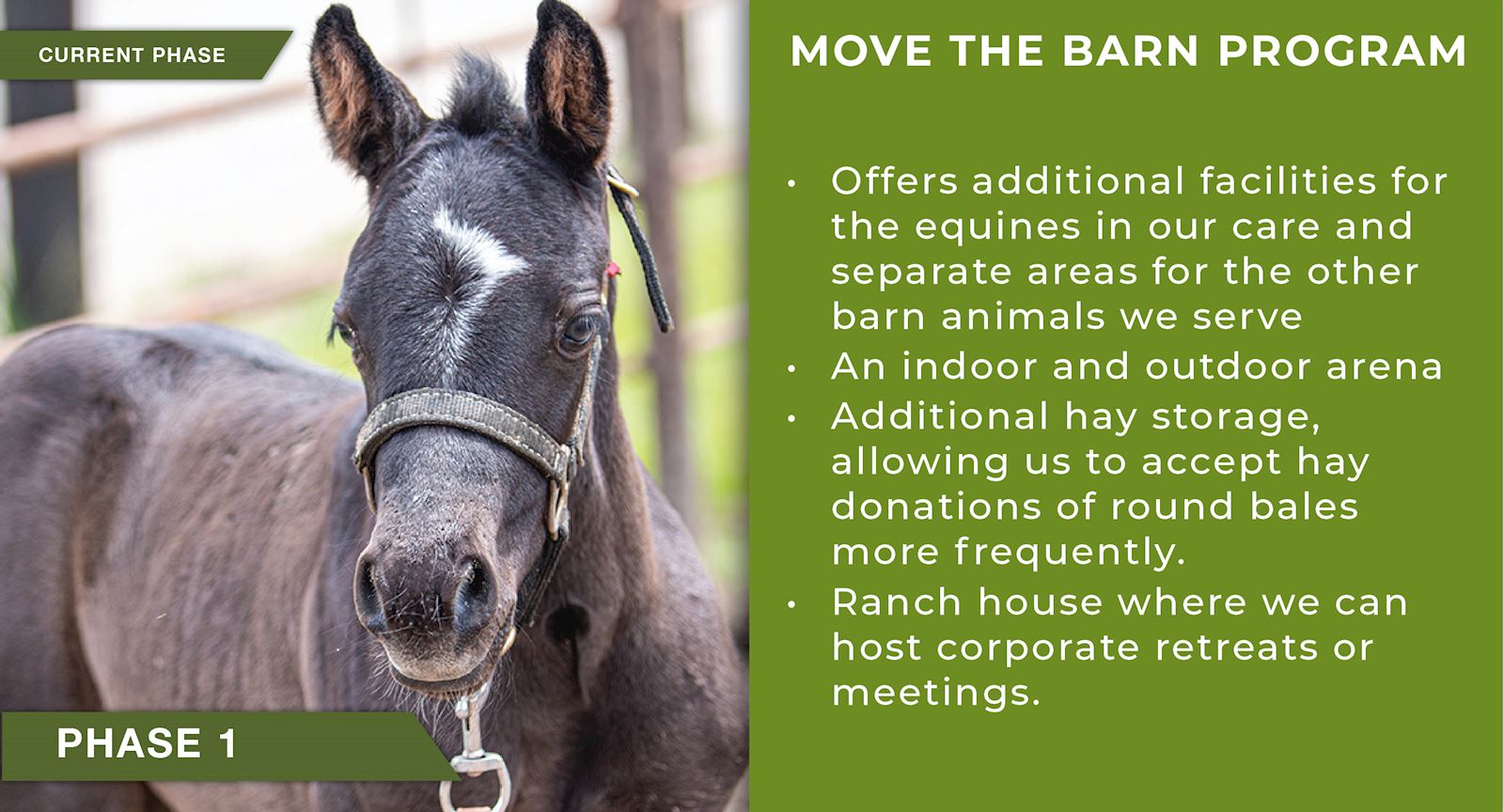 CURRENT PHASE

PHASE 1

MOVE THE BARN PROGRAM

• Offers additional facilities for the equines in our care and separate areas for the other barn animals we serve
• An indoor and outdoor arena
• Additional hay storage, allowing us to accept hay donations of round bales more frequently.
• Ranch house where we can host corporate retreats or meetings.